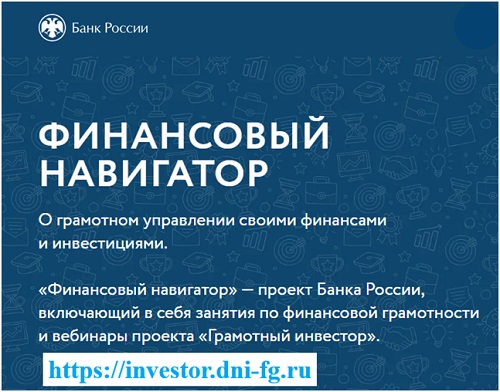 Банк России

ФИНАНСОВЫЙ НАВИГАТОР

О грамотном управлении своими финансами и инвестициями.

«Финансовый навигатор» — проект Банка России, включающий в себя занятия по финансовой грамотности и вебинары проекта «Грамотный инвестор».

https://investor.dni-fg.ru